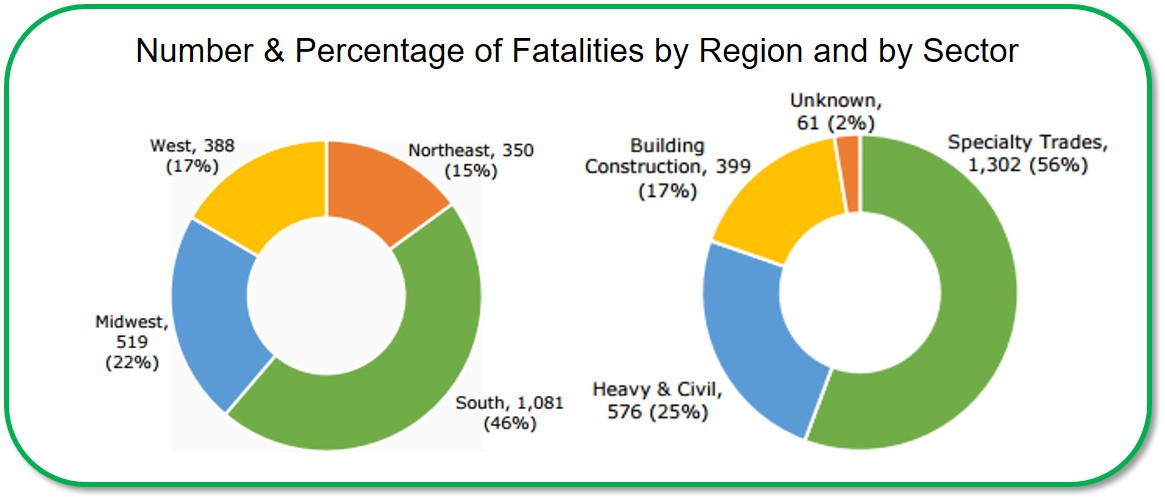 Number & Percentage of Fatalities by Region and by Sector

West, 388 (17%)

Northeast, 350 (15%)

Midwest, 519 (22%)

South, 1,081 (46%)

Unknown, 61 (2%)

Building Construction, 399 (17%)

Specialty Trades, 1,302 (56%)

Heavy & Civil, 576 (25%)